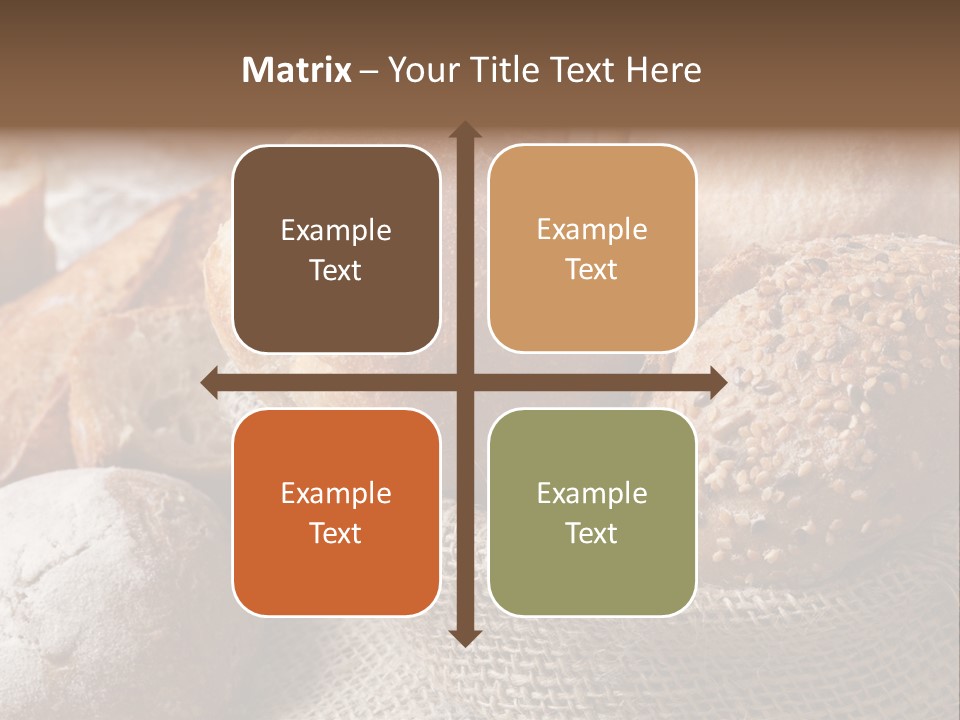 Matrix – Your Title Text Here

Example Text

Example Text

Example Text

Example Text